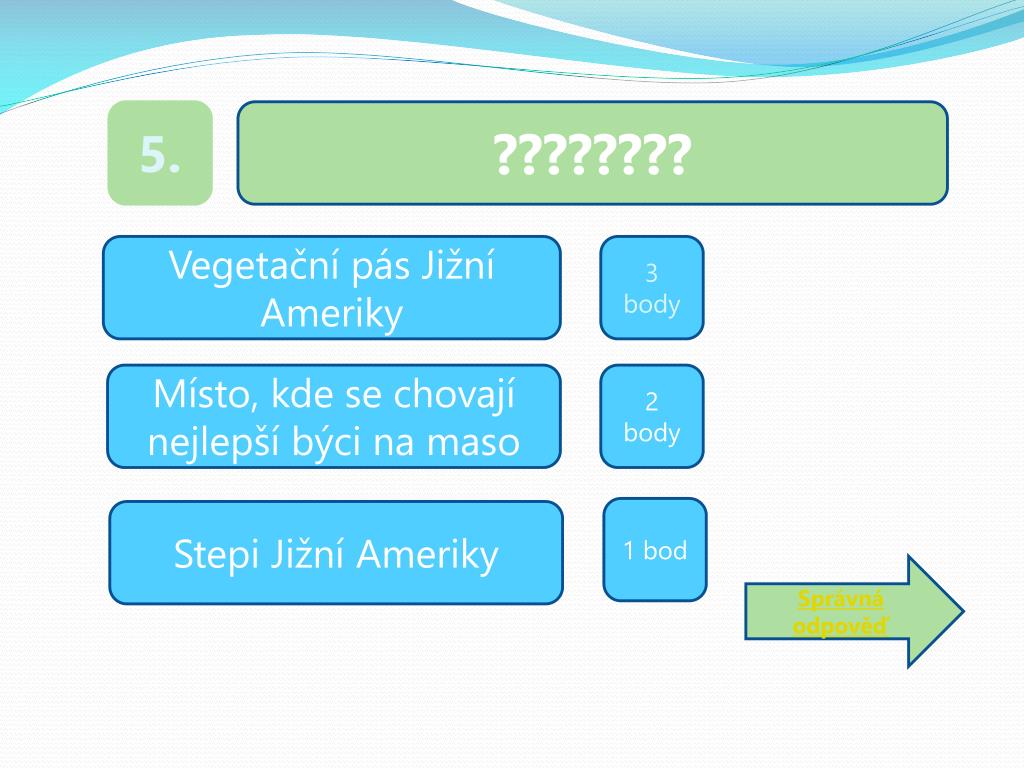 5.

????????

Vegetační pás Jižní Ameriky

3 body

Místo, kde se chovají nejlepší býci na maso

2 body

Stepi Jižní Ameriky

1 bod

Správná odpověď